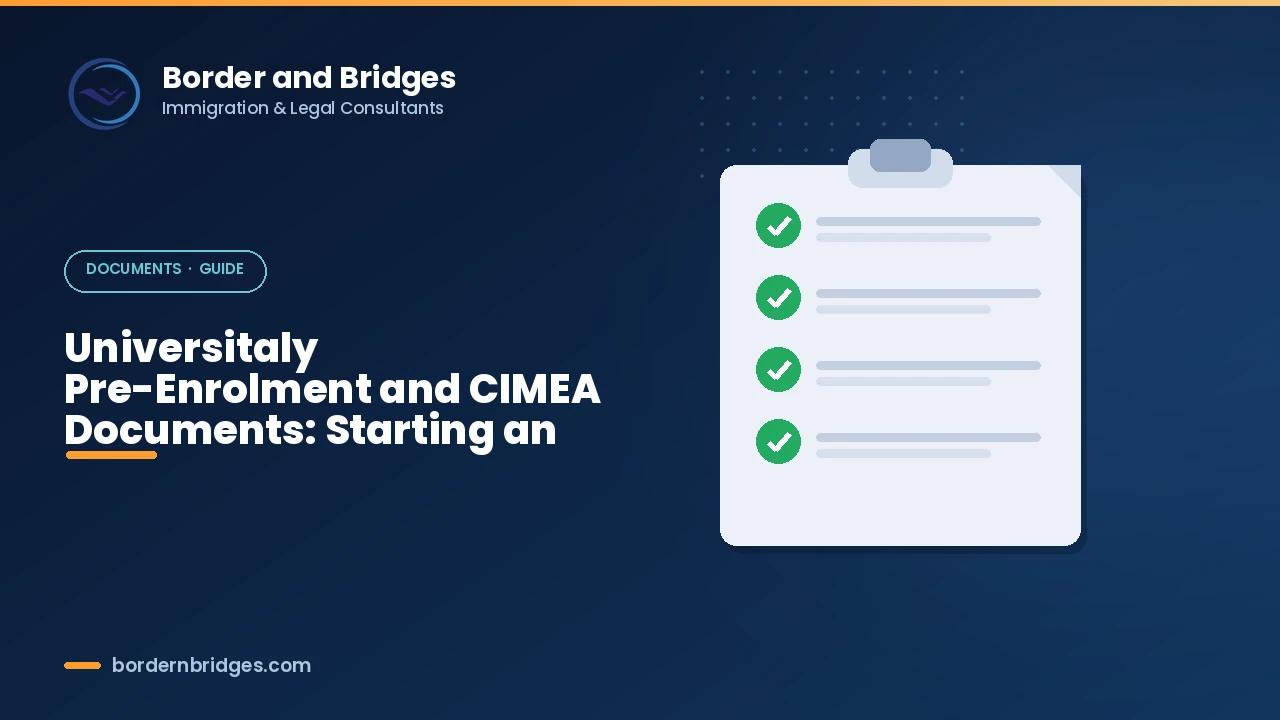 Border and Bridges
Immigration & Legal Consultants

DOCUMENTS · GUIDE

Universitaly Pre-Enrolment and CIMEA Documents: Starting an

bordernbridges.com